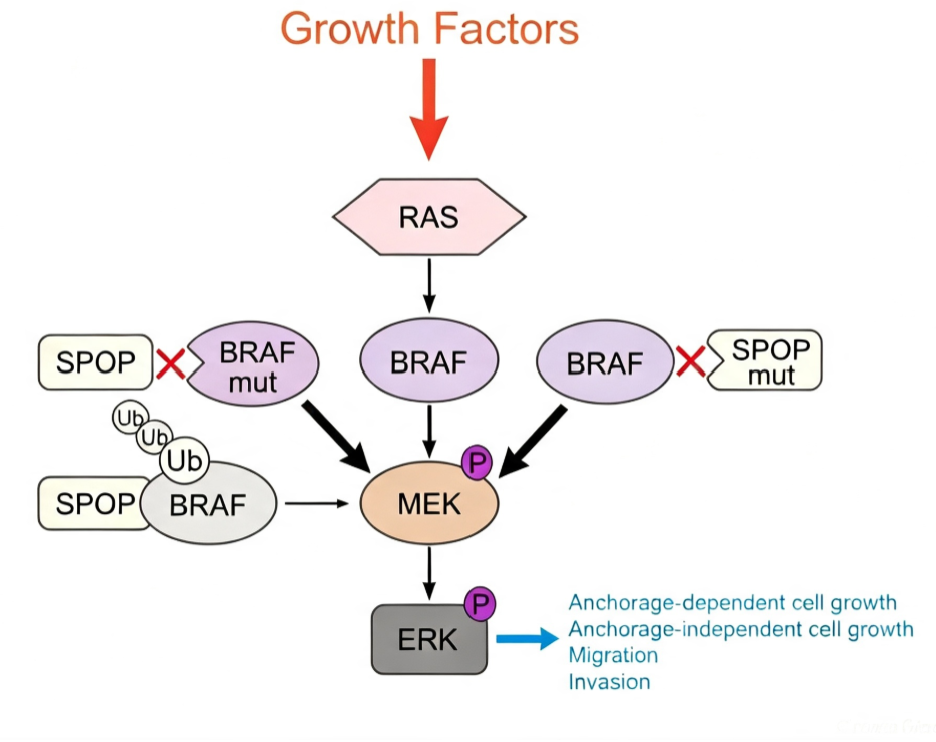 Growth Factors

RAS

SPOP

BRAF mut

BRAF

BRAF

SPOP mut

Ub

Ub

Ub

SPOP

BRAF

MEK

P

ERK

P

Anchorage-dependent cell growth
Anchorage-independent cell growth
Migration
Invasion